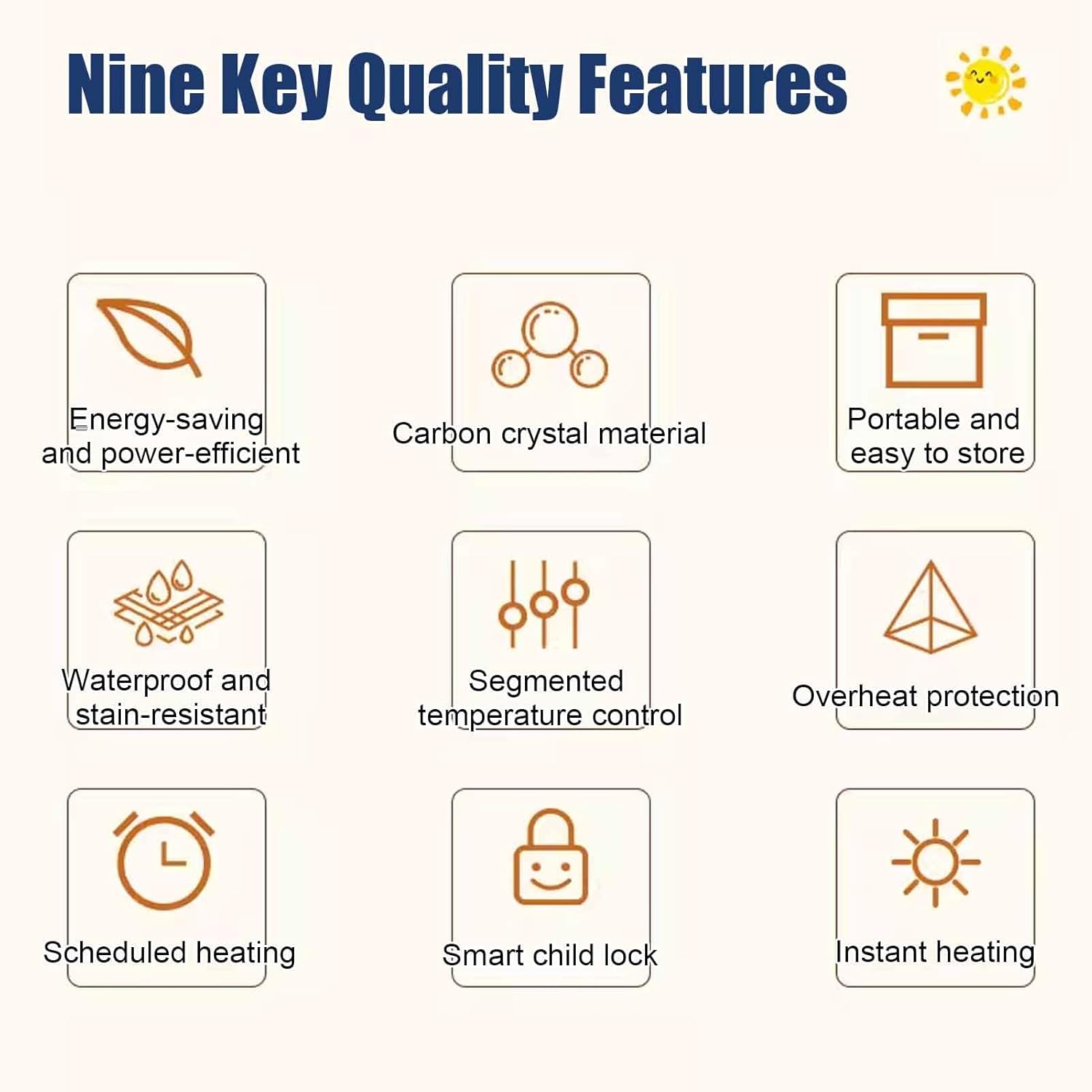 Nine Key Quality Features

Energy-saving and power-efficient

Carbon crystal material

Portable and easy to store

Waterproof and stain-resistant

Segmented temperature control

Overheat protection

Scheduled heating

Smart child lock

Instant heating